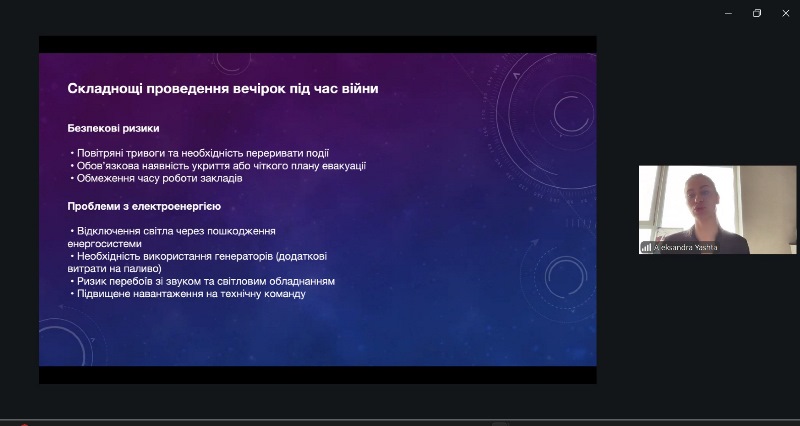 Складнощі проведення вечірок під час війни

Безпекові ризики

• Повітряні тривоги та необхідність переривати події
• Обов'язкова наявність укриття або чіткого плану евакуації
• Обмеження часу роботи закладів

Проблеми з електроенергією

• Відключення світла через пошкодження енергосистеми
• Необхідність використання генераторів (додаткові витрати на паливо)
• Ризик перебоїв зі звуком та світловим обладнанням
• Підвищене навантаження на технічну команду

Aleksandra Yashta